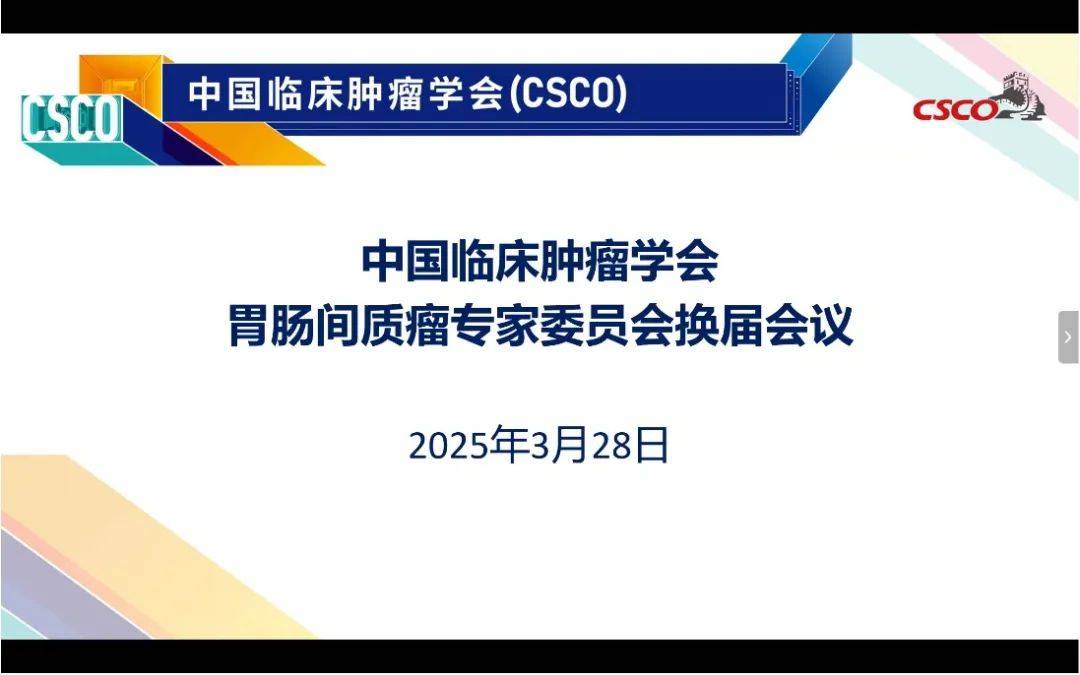 CSCO

中国临床肿瘤学会(CSCO)

CSCO

中国临床肿瘤学会
胃肠间质瘤专家委员会换届会议

2025年3月28日